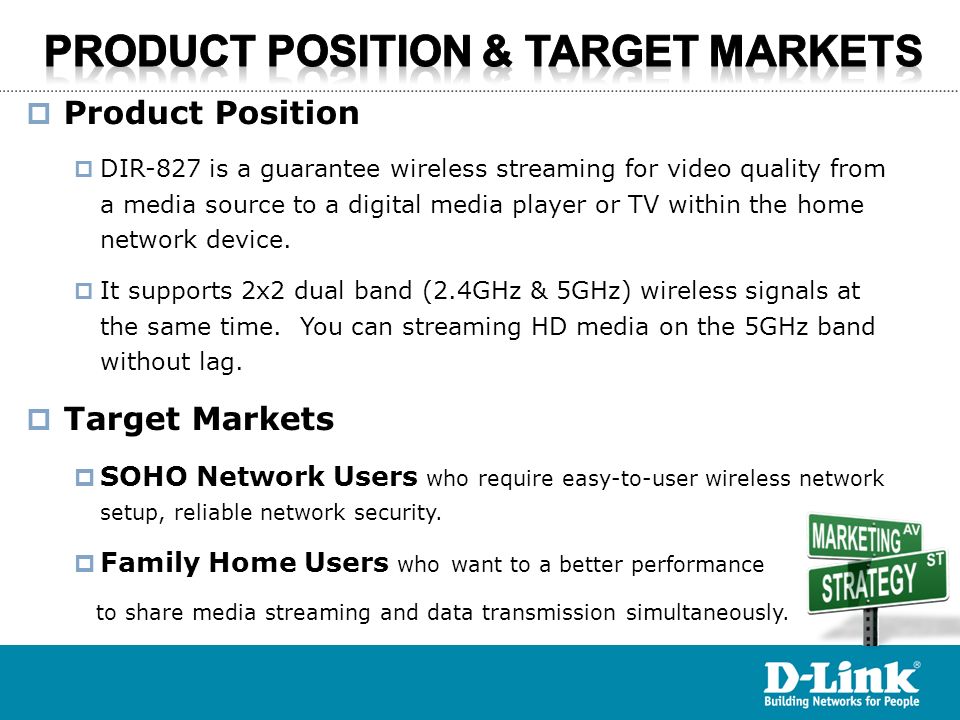 PRODUCT POSITION & TARGET MARKETS

Product Position

DIR-827 is a guarantee wireless streaming for video quality from a media source to a digital media player or TV within the home network device.

It supports 2x2 dual band (2.4GHz & 5GHz) wireless signals at the same time. You can streaming HD media on the 5GHz band without lag.

Target Markets

SOHO Network Users who require easy-to-user wireless network setup, reliable network security.

Family Home Users who want to a better performance to share media streaming and data transmission simultaneously.

MARKETING AV

STRATEGY ST

D-Link®
Building Networks for People